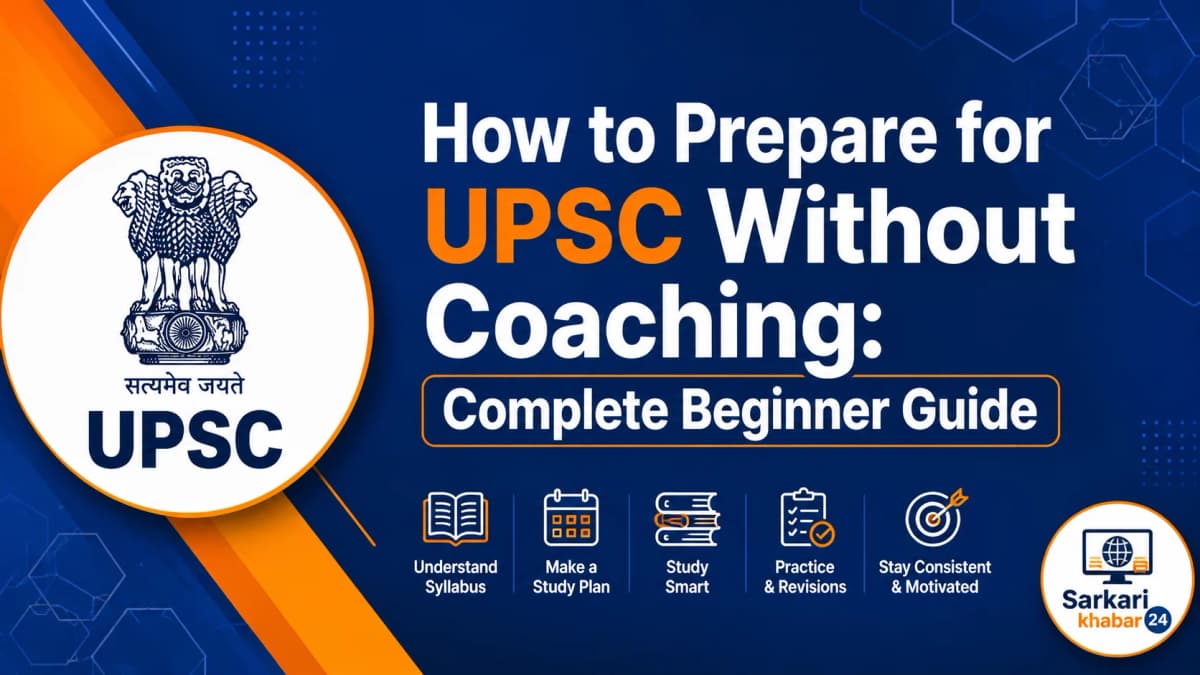 सत्यमेव जयते
UPSC

How to Prepare for UPSC Without Coaching:
Complete Beginner Guide

Understand Syllabus
Make a Study Plan
Study Smart
Practice & Revisions
Stay Consistent & Motivated

Sarkari khabar 24